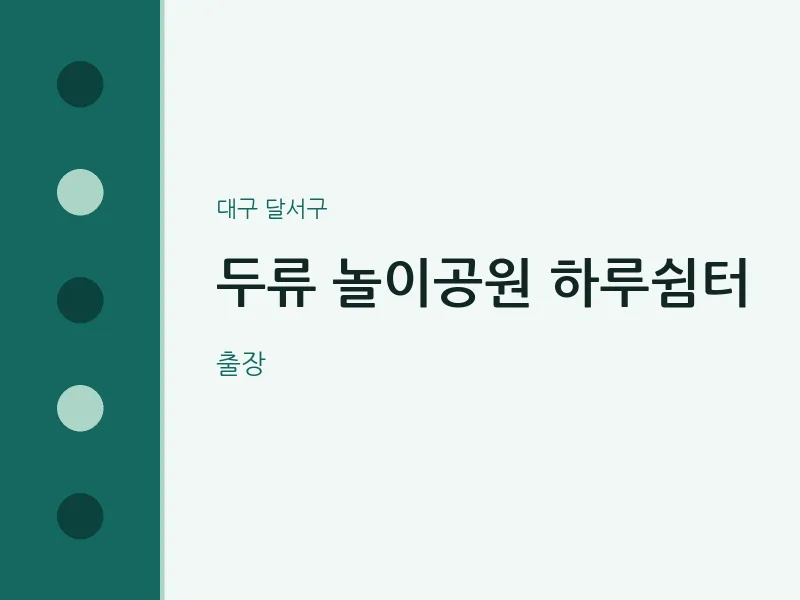 대구 달서구

두류 놀이공원 하루쉼터

출장